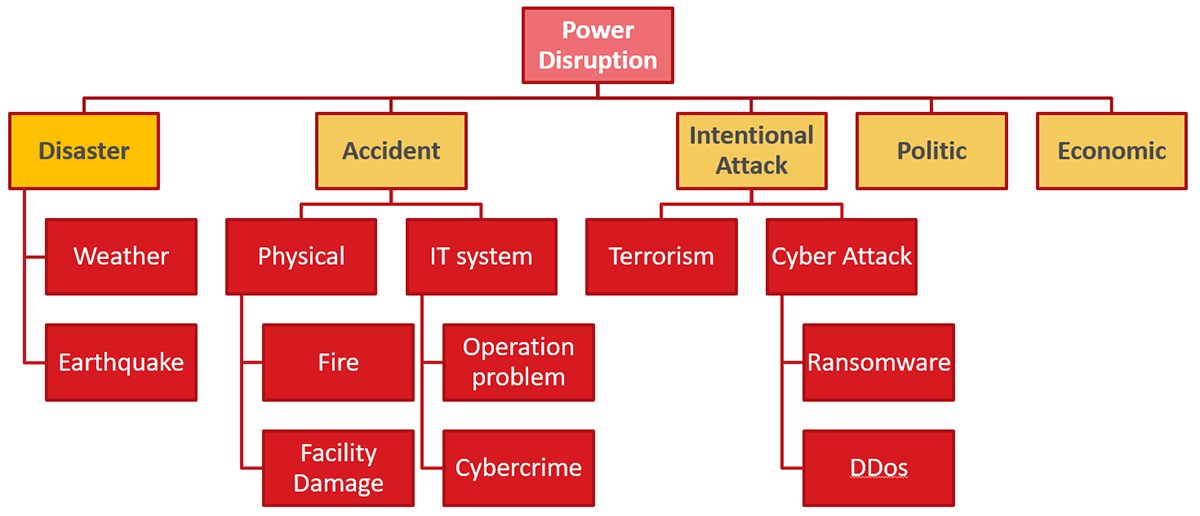 Power Disruption

Disaster

Weather

Earthquake

Accident

Physical

Fire

Facility Damage

IT system

Operation problem

Cybercrime

Intentional Attack

Terrorism

Cyber Attack

Ransomware

DDos

Politic

Economic